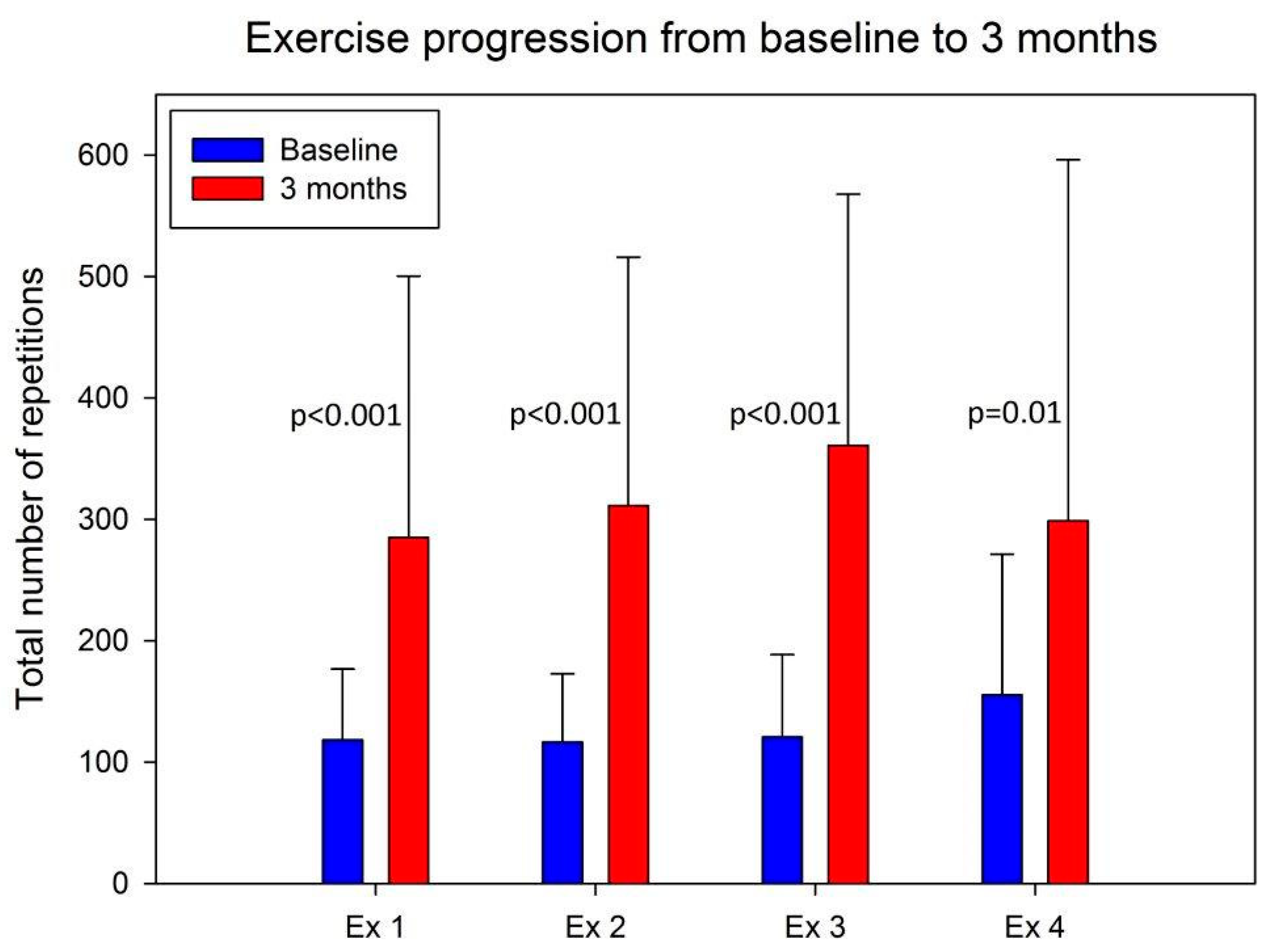 Exercise progression from baseline to 3 months

Baseline
3 months

Total number of repetitions

600
500
400
300
200
100
0

p<0.001
p<0.001
p<0.001
p=0.01

Ex 1
Ex 2
Ex 3
Ex 4